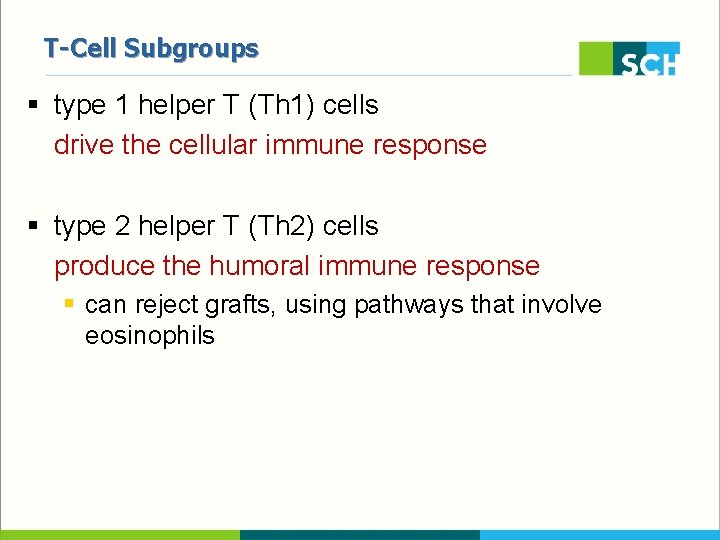 T-Cell Subgroups

SCH

▪ type 1 helper T (Th1) cells
drive the cellular immune response

▪ type 2 helper T (Th2) cells
produce the humoral immune response

▪ can reject grafts, using pathways that involve eosinophils